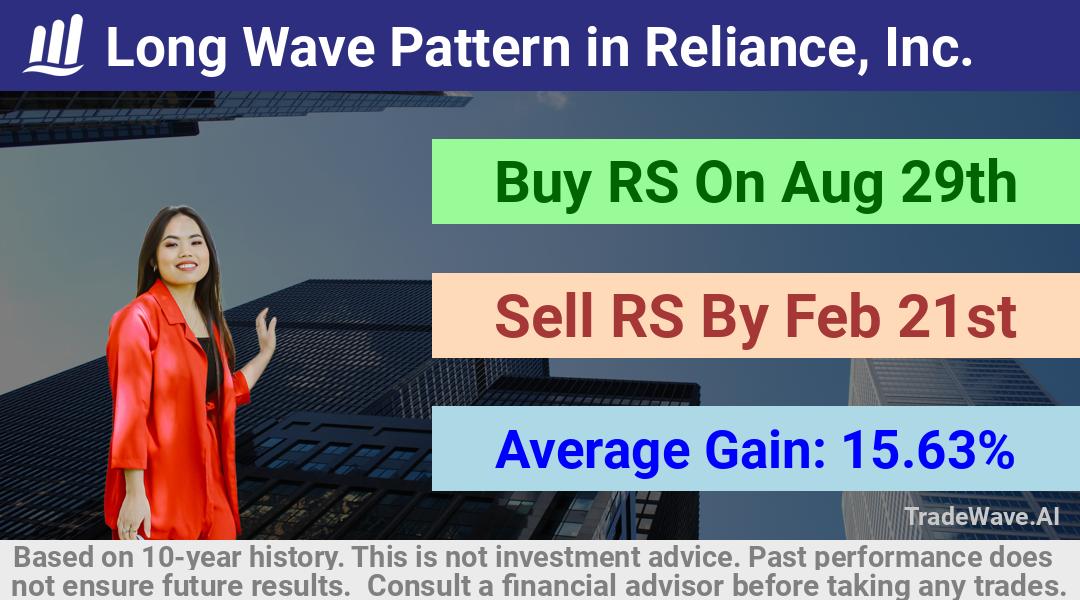 Long Wave Pattern in Reliance, Inc.

Buy RS On Aug 29th

Sell RS By Feb 21st

Average Gain: 15.63%

TradeWave.AI

Based on 10-year history. This is not investment advice. Past performance does not ensure future results. Consult a financial advisor before taking any trades.